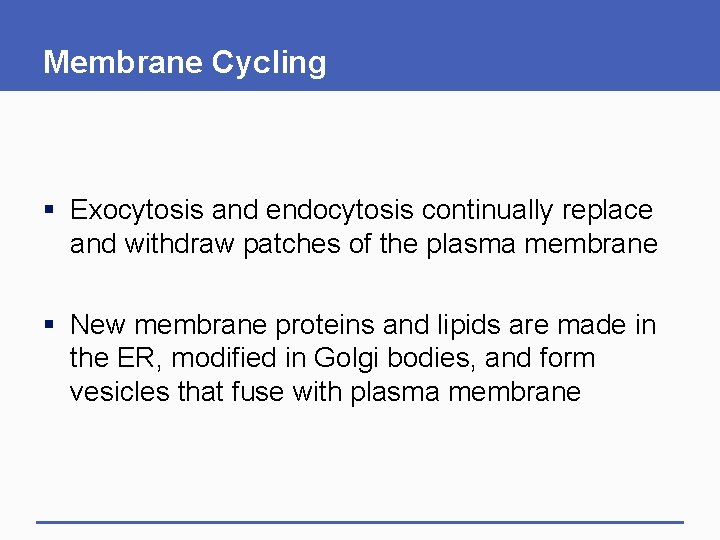 Membrane Cycling

▪ Exocytosis and endocytosis continually replace and withdraw patches of the plasma membrane

▪ New membrane proteins and lipids are made in the ER, modified in Golgi bodies, and form vesicles that fuse with plasma membrane